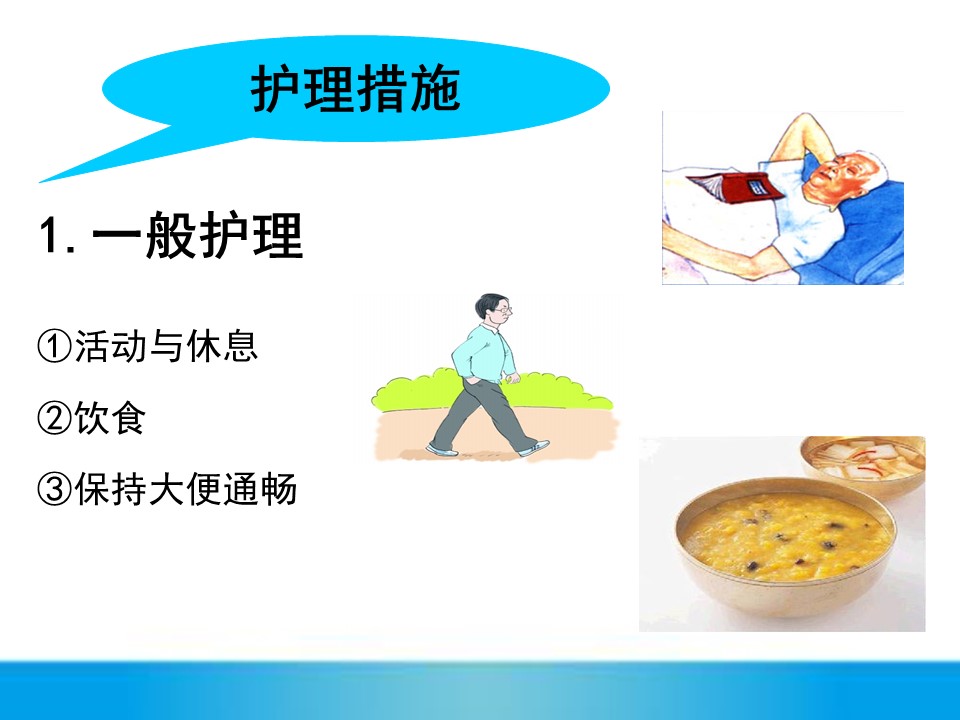 护理措施

1. 一般护理

①活动与休息

②饮食

③保持大便通畅